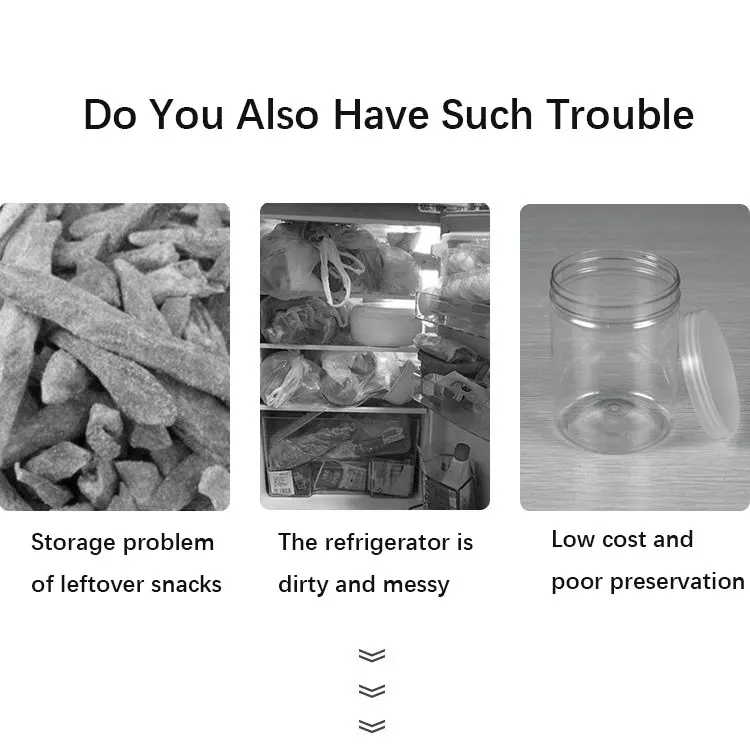 Do You Also Have Such Trouble

Storage problem of leftover snacks

The refrigerator is dirty and messy

Low cost and poor preservation